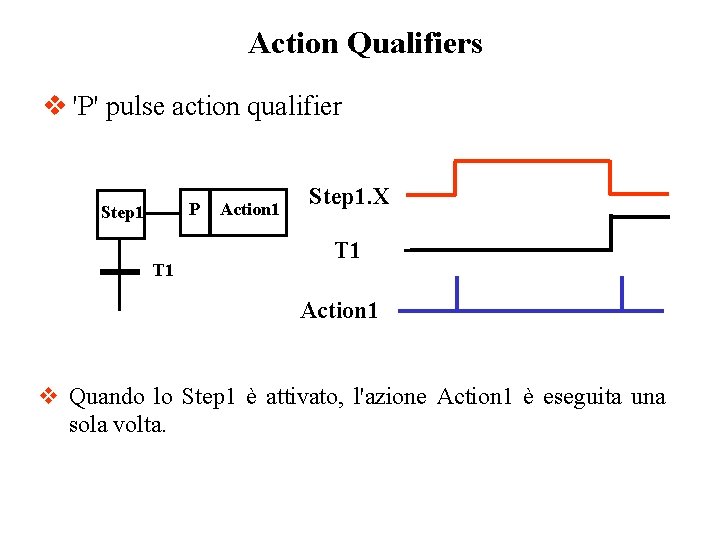 Action Qualifiers

❖ 'P' pulse action qualifier

Step1
P
Action1
T1

Step1.X
T1
Action1

❖ Quando lo Step1 è attivato, l'azione Action1 è eseguita una sola volta.